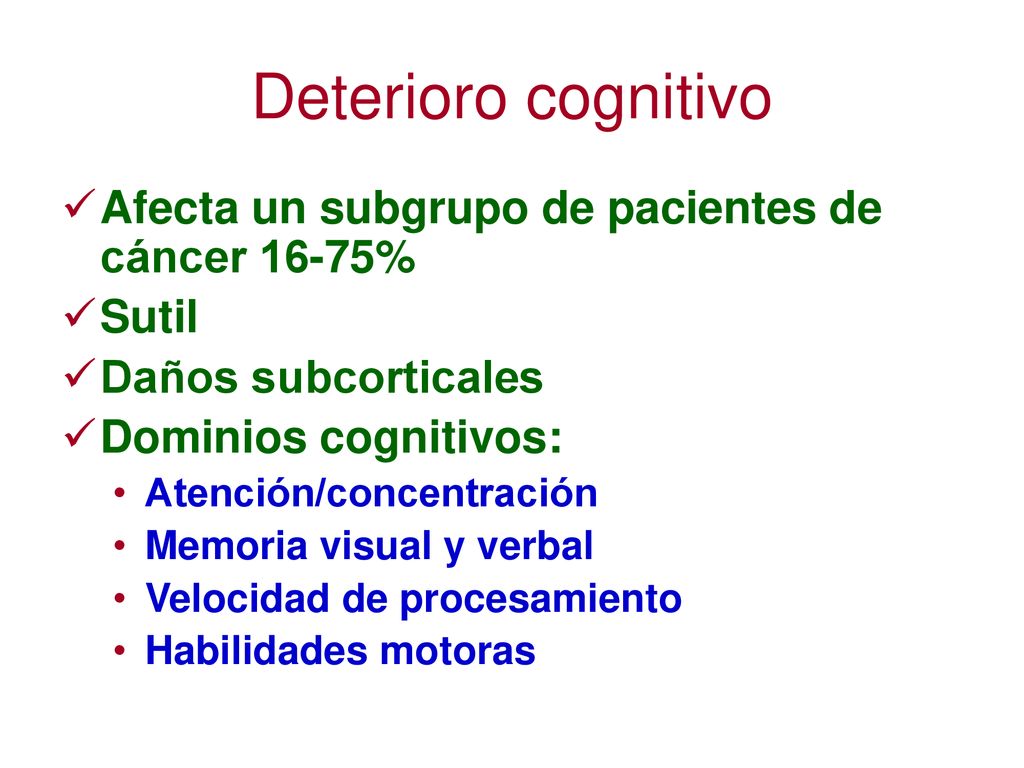 Deterioro cognitivo

✓ Afecta un subgrupo de pacientes de cáncer 16-75%
✓ Sutil
✓ Daños subcorticales
✓ Dominios cognitivos:
• Atención/concentración
• Memoria visual y verbal
• Velocidad de procesamiento
• Habilidades motoras